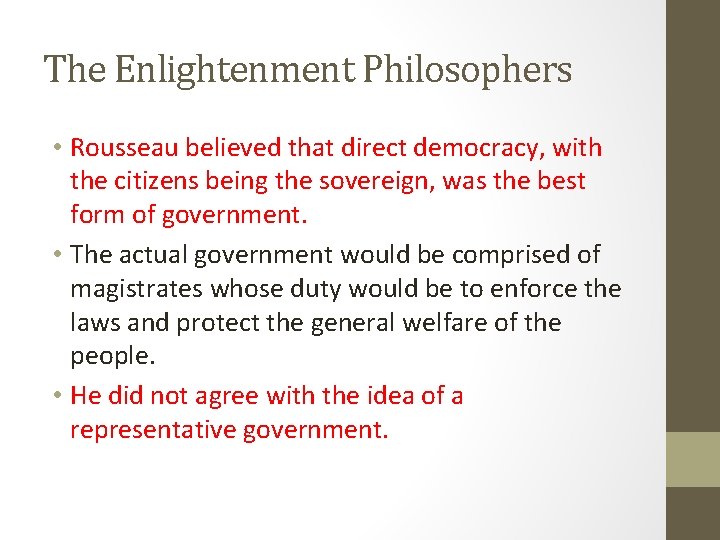 The Enlightenment Philosophers

• Rousseau believed that direct democracy, with the citizens being the sovereign, was the best form of government.

• The actual government would be comprised of magistrates whose duty would be to enforce the laws and protect the general welfare of the people.

• He did not agree with the idea of a representative government.